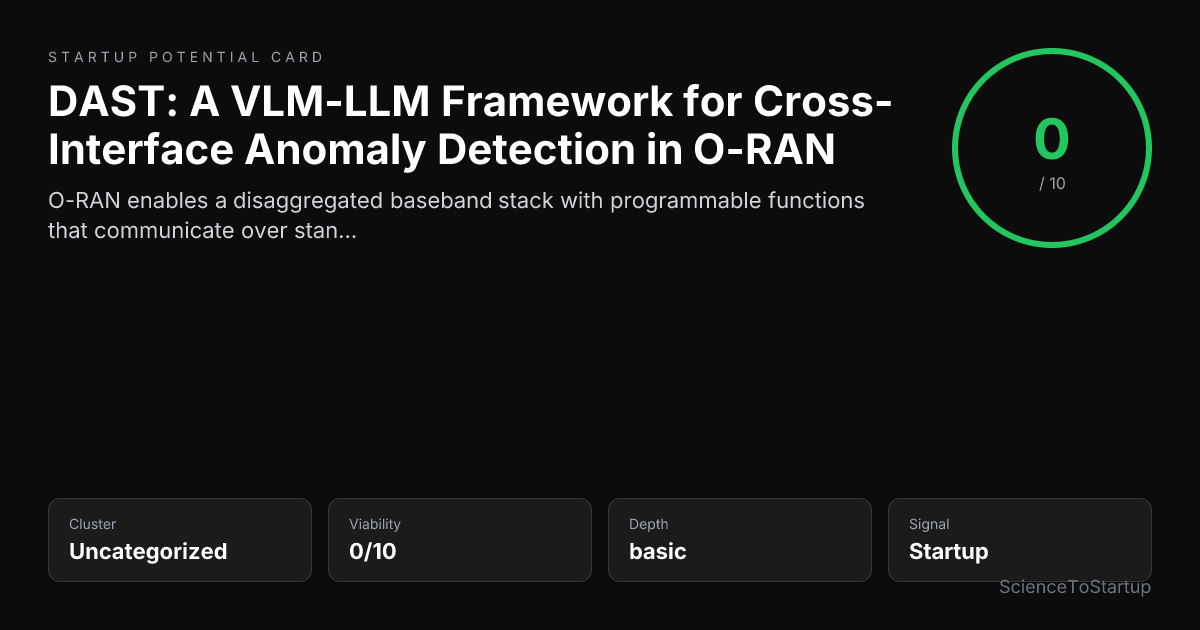 STARTUP POTENTIAL CARD

DAST: A VLM-LLM Framework for Cross-Interface Anomaly Detection in O-RAN

O-RAN enables a disaggregated baseband stack with programmable functions that communicate over stan...

0
/ 10

Cluster
Uncategorized

Viability
0/10

Depth
basic

Signal
Startup

ScienceToStartup